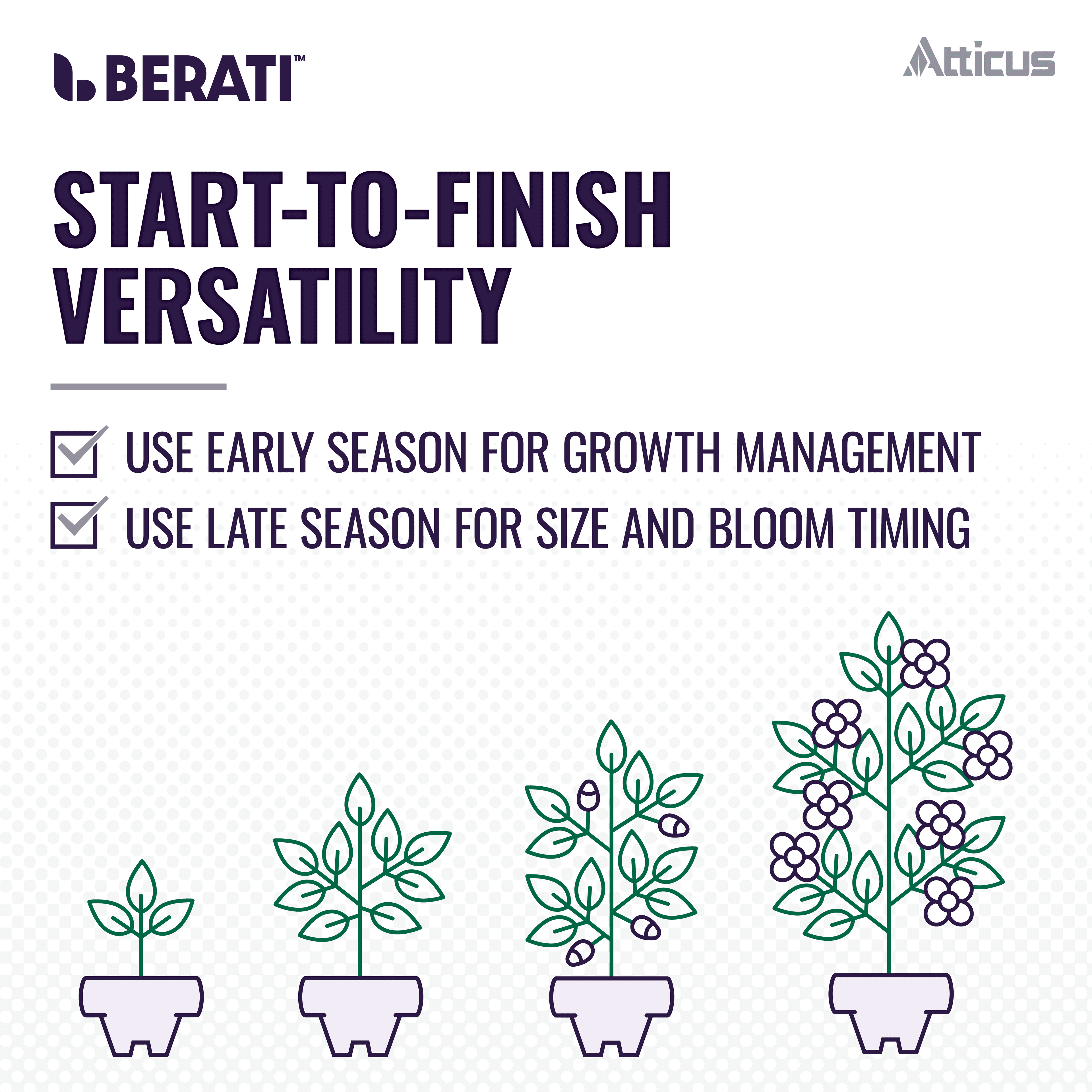 BERATI™

Atticus

START-TO-FINISH VERSATILITY

USE EARLY SEASON FOR GROWTH MANAGEMENT

USE LATE SEASON FOR SIZE AND BLOOM TIMING